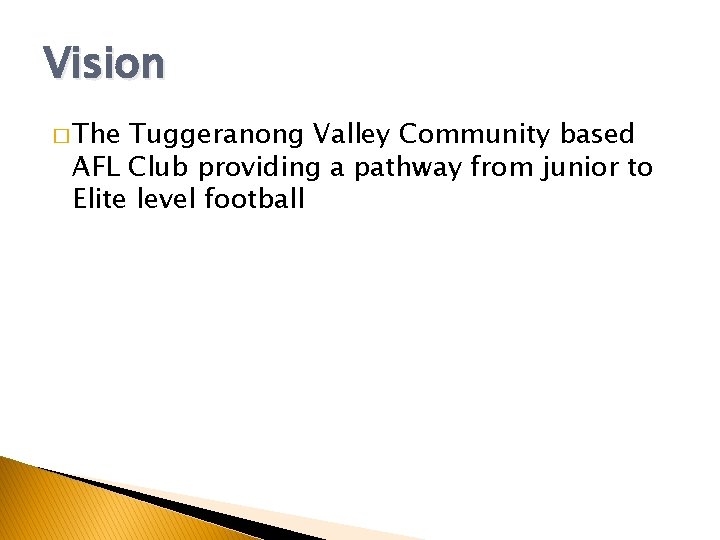 Vision

□ The Tuggeranong Valley Community based AFL Club providing a pathway from junior to Elite level football